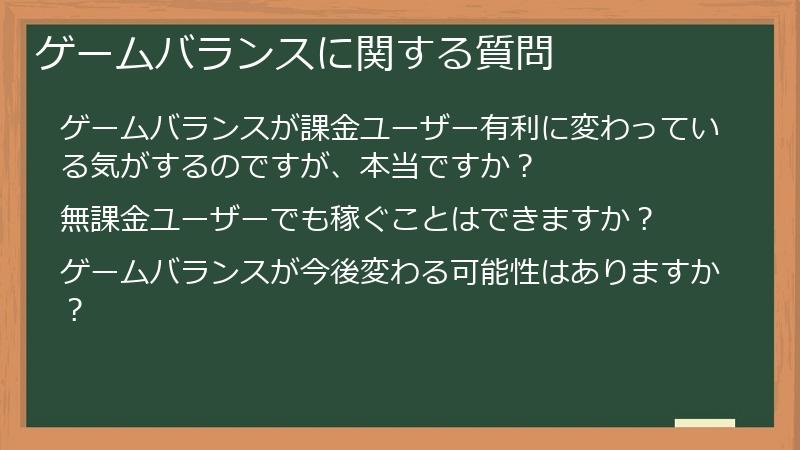 ゲームバランスに関する質問

ゲームバランスが課金ユーザー有利に変わっている気がするのですが、本当ですか？

無課金ユーザーでも稼ぐことはできますか？

ゲームバランスが今後変わる可能性はありますか？